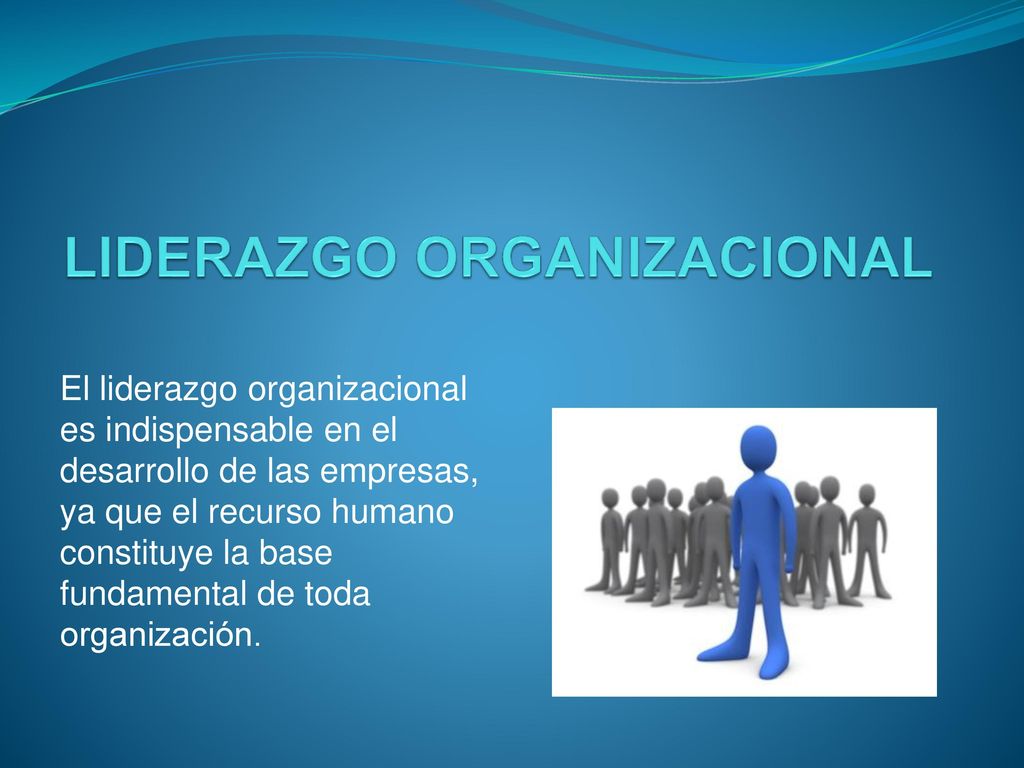 LIDERAZGO ORGANIZACIONAL

El liderazgo organizacional es indispensable en el desarrollo de las empresas, ya que el recurso humano constituye la base fundamental de toda organización.